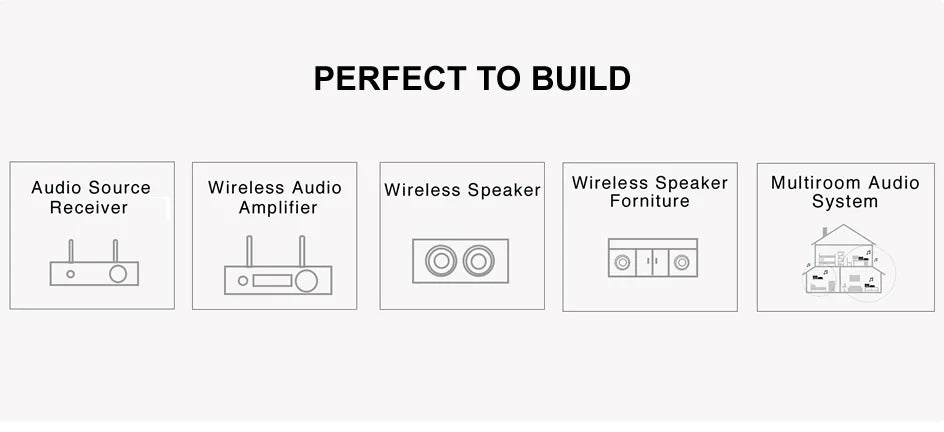 PERFECT TO BUILD

Audio Source Receiver

Wireless Audio Amplifier

Wireless Speaker

Wireless Speaker Forniture

Multiroom Audio System